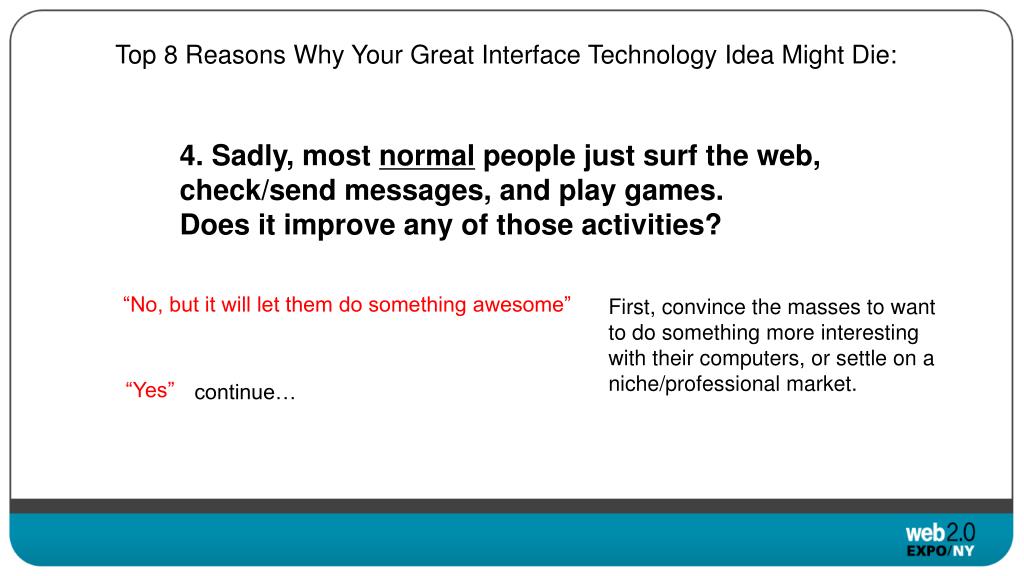 Top 8 Reasons Why Your Great Interface Technology Idea Might Die:

4. Sadly, most normal people just surf the web, check/send messages, and play games.
Does it improve any of those activities?

“No, but it will let them do something awesome”

First, convince the masses to want to do something more interesting with their computers, or settle on a niche/professional market.

“Yes” continue…

web2.0
EXPO/NY